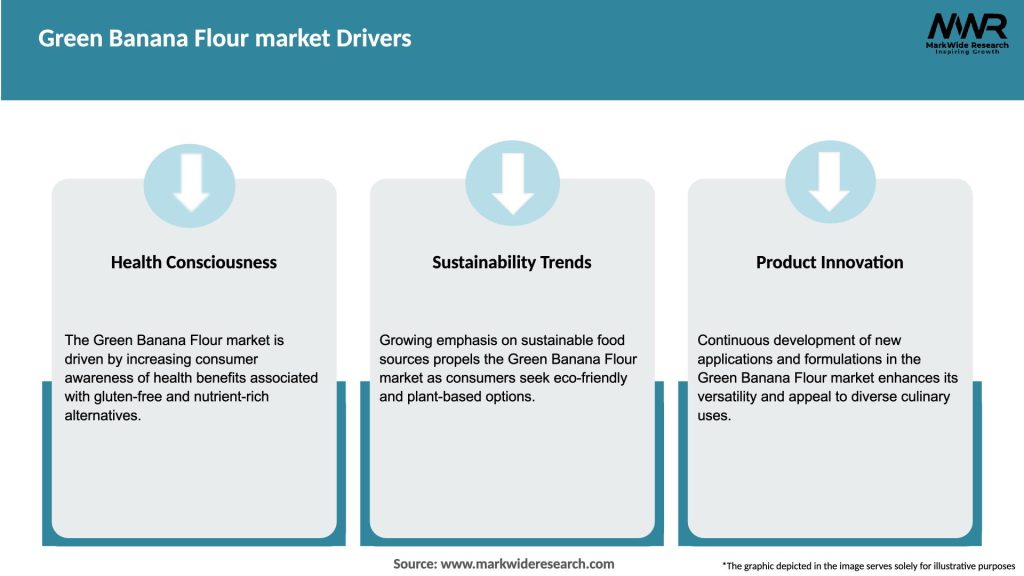 Green Banana Flour market Drivers

MWR
MarkWide Research
Inspiring Growth

Health Consciousness

The Green Banana Flour market is driven by increasing consumer awareness of health benefits associated with gluten-free and nutrient-rich alternatives.

Sustainability Trends

Growing emphasis on sustainable food sources propels the Green Banana Flour market as consumers seek eco-friendly and plant-based options.

Product Innovation

Continuous development of new applications and formulations in the Green Banana Flour market enhances its versatility and appeal to diverse culinary uses.

Source: www.markwideresearch.com

*The graphic depicted in the image serves solely for illustrative purposes